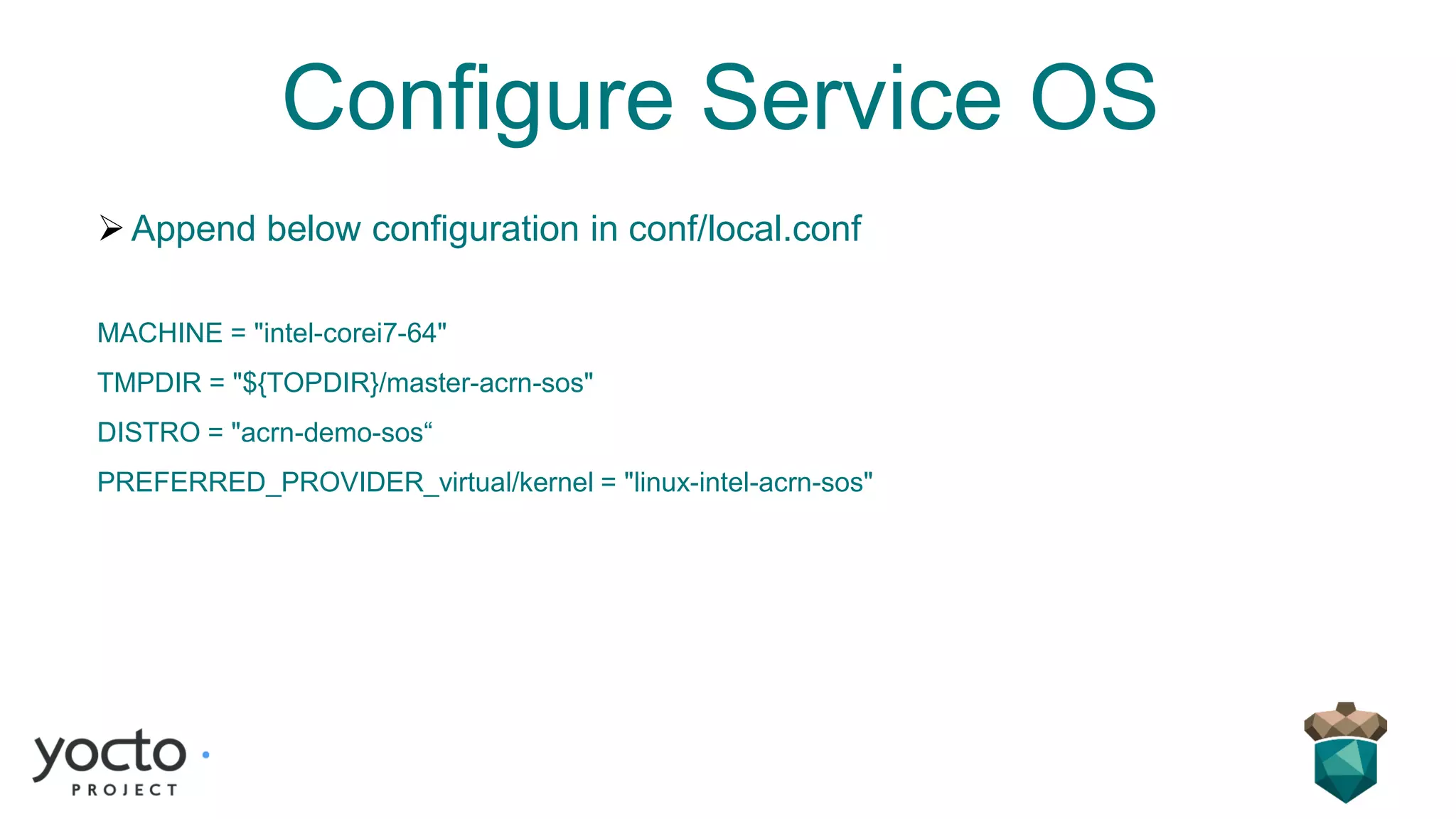 Configure Service OS

➢ Append below configuration in conf/local.conf

MACHINE = "intel-corei7-64"

TMPDIR = "${TOPDIR}/master-acrn-sos"

DISTRO = "acrn-demo-sos“

PREFERRED_PROVIDER_virtual/kernel = "linux-intel-acrn-sos"

yocto PROJECT